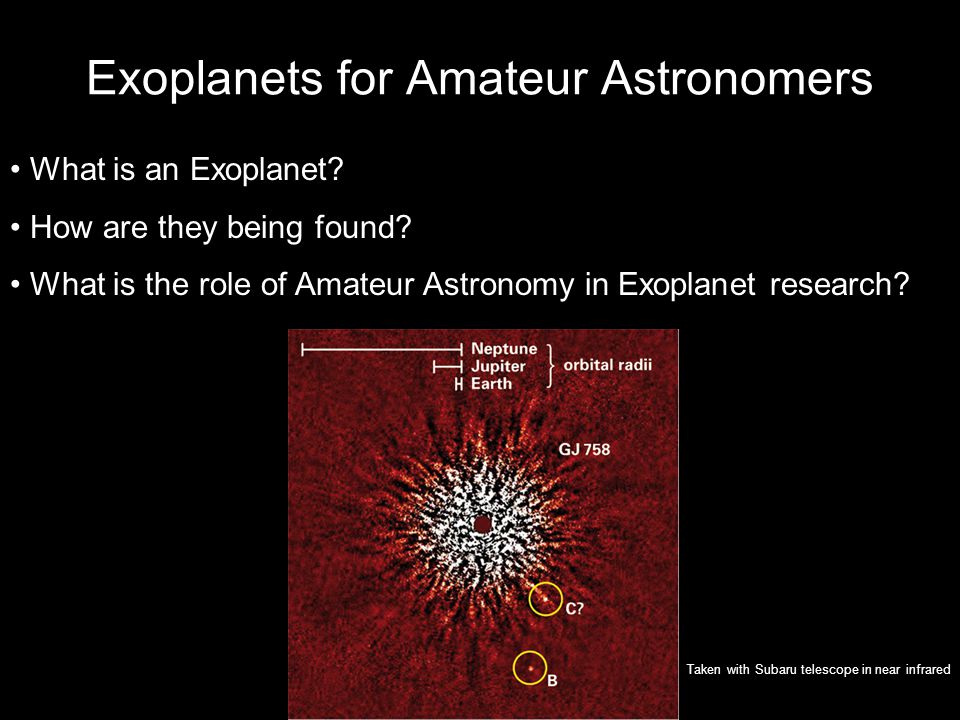 Exoplanets for Amateur Astronomers

• What is an Exoplanet?

• How are they being found?

• What is the role of Amateur Astronomy in Exoplanet research?

Neptune
Jupiter
Earth
orbital radii

GJ 758

C?

B

Taken with Subaru telescope in near infrared